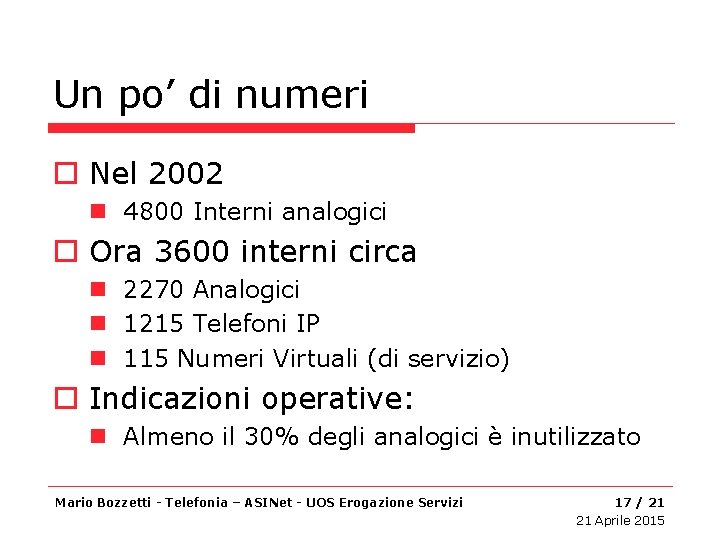 Un po’ di numeri

Nel 2002

4800 Interni analogici

Ora 3600 interni circa

2270 Analogici

1215 Telefoni IP

115 Numeri Virtuali (di servizio)

Indicazioni operative:

Almeno il 30% degli analogici è inutilizzato

Mario Bozzetti - Telefonia – ASINet - UOS Erogazione Servizi

17 / 21

21 Aprile 2015